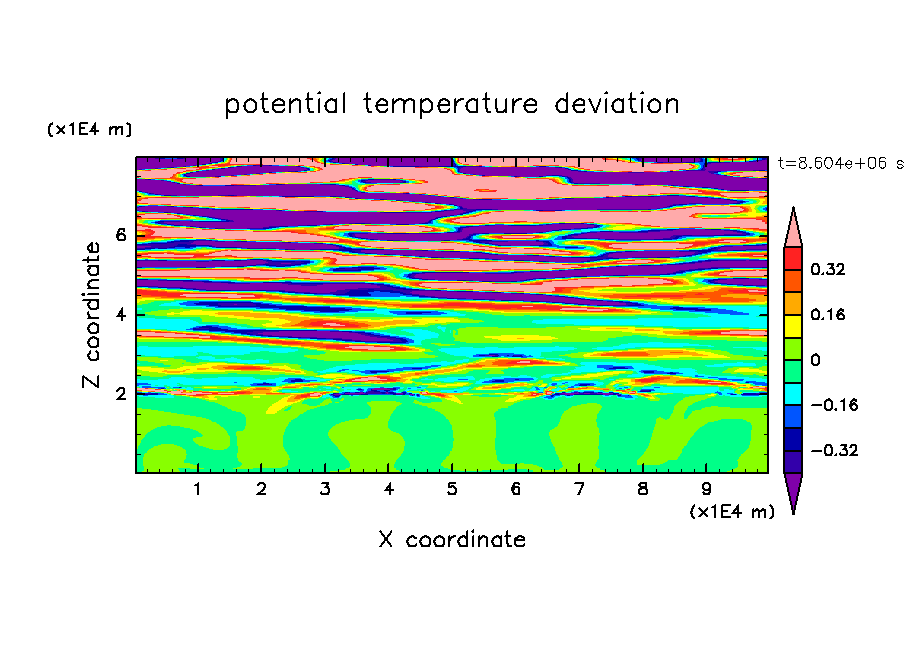 potential temperature deviation

(x1E4 m)

t=8.604e+06 s

Z coordinate

6

4

2

0.32

0.16

0

−0.16

−0.32

1 2 3 4 5 6 7 8 9

(x1E4 m)

X coordinate